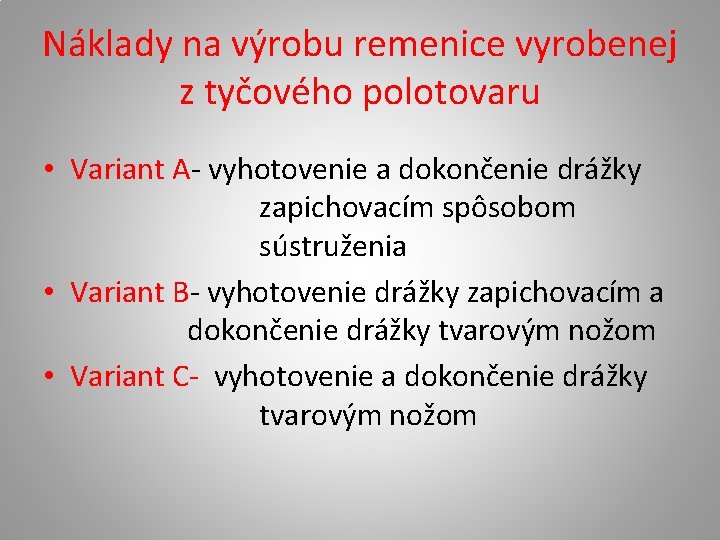 Náklady na výrobu remenice vyrobenej z tyčového polotovaru

• Variant A- vyhotovenie a dokončenie drážky zapichovacím spôsobom sústruženia
• Variant B- vyhotovenie drážky zapichovacím a dokončenie drážky tvarovým nožom
• Variant C- vyhotovenie a dokončenie drážky tvarovým nožom